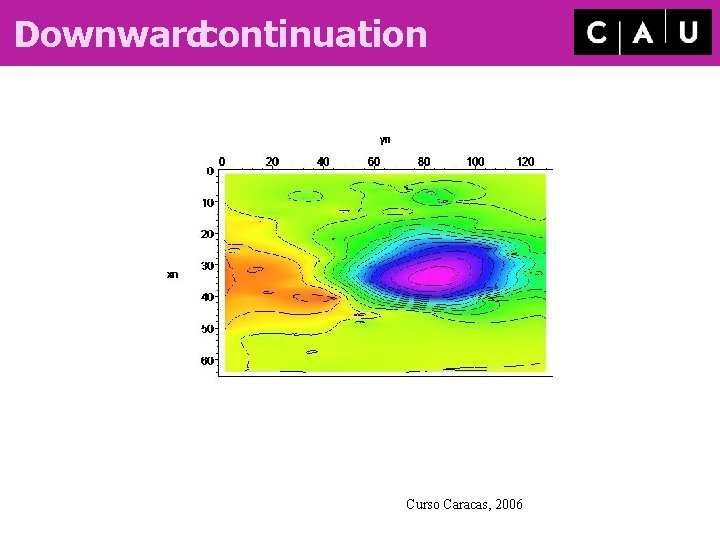 Downwardcontinuation

C A U

yn

0 20 40 60 80 100 120

0
10
20
30
40
50
60

xn

Curso Caracas, 2006